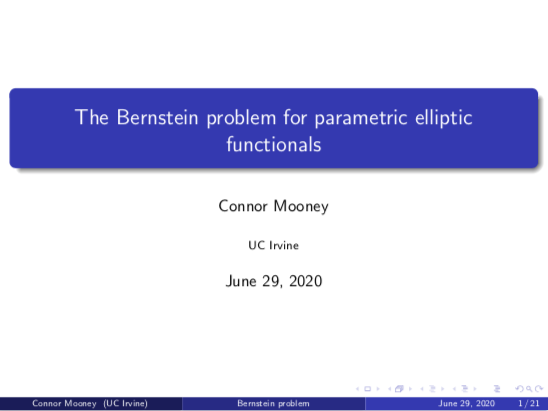 The Bernstein problem for parametric elliptic functionals

Connor Mooney

UC Irvine

June 29, 2020

Connor Mooney (UC Irvine) Bernstein problem June 29, 2020 1 / 21